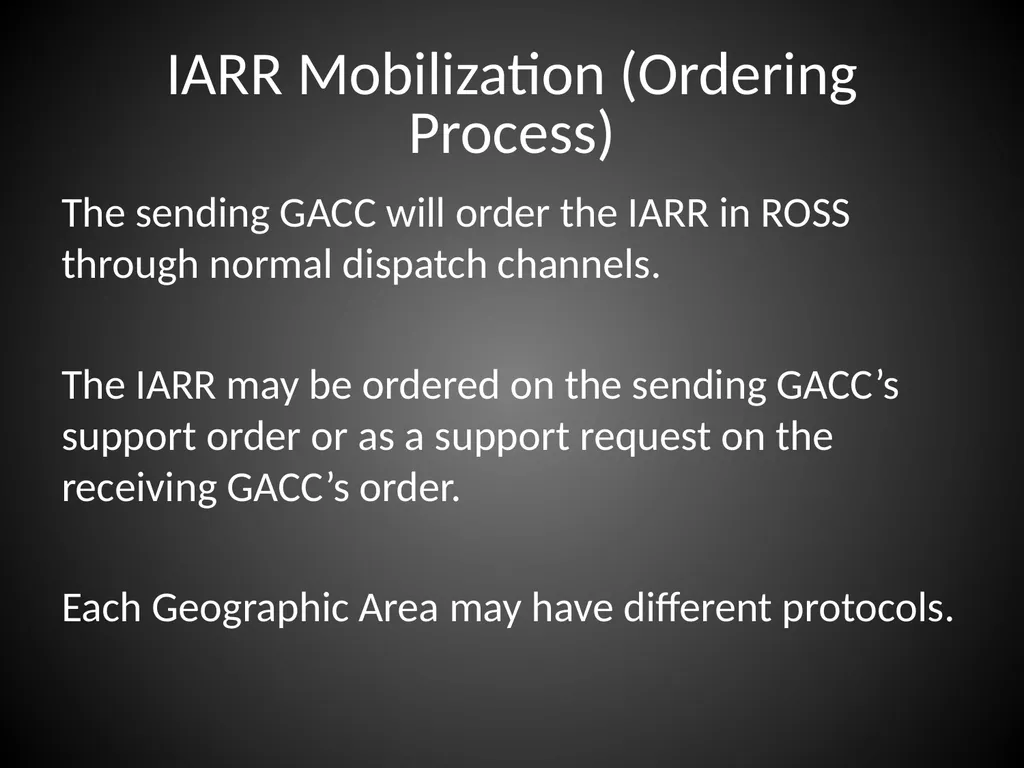 IARR Mobilization (Ordering Process)

The sending GACC will order the IARR in ROSS through normal dispatch channels.

The IARR may be ordered on the sending GACC’s support order or as a support request on the receiving GACC’s order.

Each Geographic Area may have different protocols.